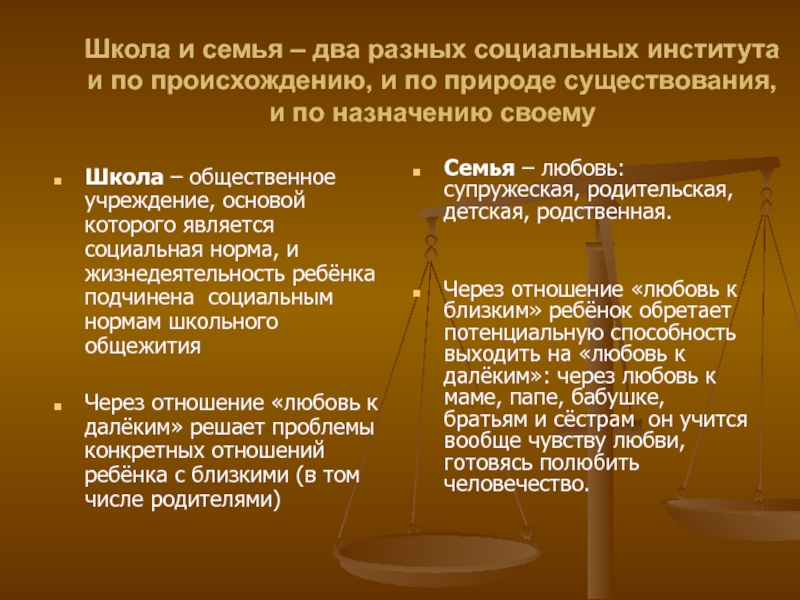 Школа и семья – два разных социальных института и по происхождению, и по природе существования, и по назначению своему

Школа – общественное учреждение, основой которого является социальная норма, и жизнедеятельность ребёнка подчинена социальным нормам школьного общежития

Через отношение «любовь к далёким» решает проблемы конкретных отношений ребёнка с близкими (в том числе родителями)

Семья – любовь: супружеская, родительская, детская, родственная.

Через отношение «любовь к близким» ребёнок обретает потенциальную способность выходить на «любовь к далёким»: через любовь к маме, папе, бабушке, братьям и сёстрам он учится вообще чувству любви, готовясь полюбить человечество.